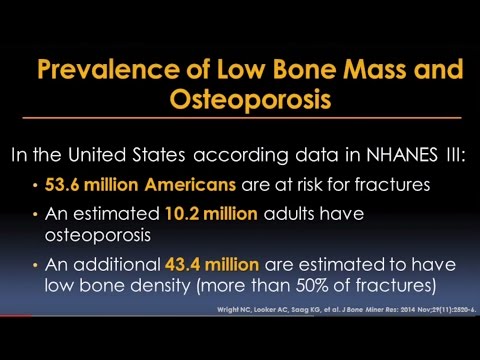 Prevalence of Low Bone Mass and Osteoporosis

In the United States according data in NHANES III:

• 53.6 million Americans are at risk for fractures

• An estimated 10.2 million adults have osteoporosis

• An additional 43.4 million are estimated to have low bone density (more than 50% of fractures)

Wright NC, Looker AC, Saag KG, et al. J Bone Miner Res: 2014 Nov;29(11):2520-6.